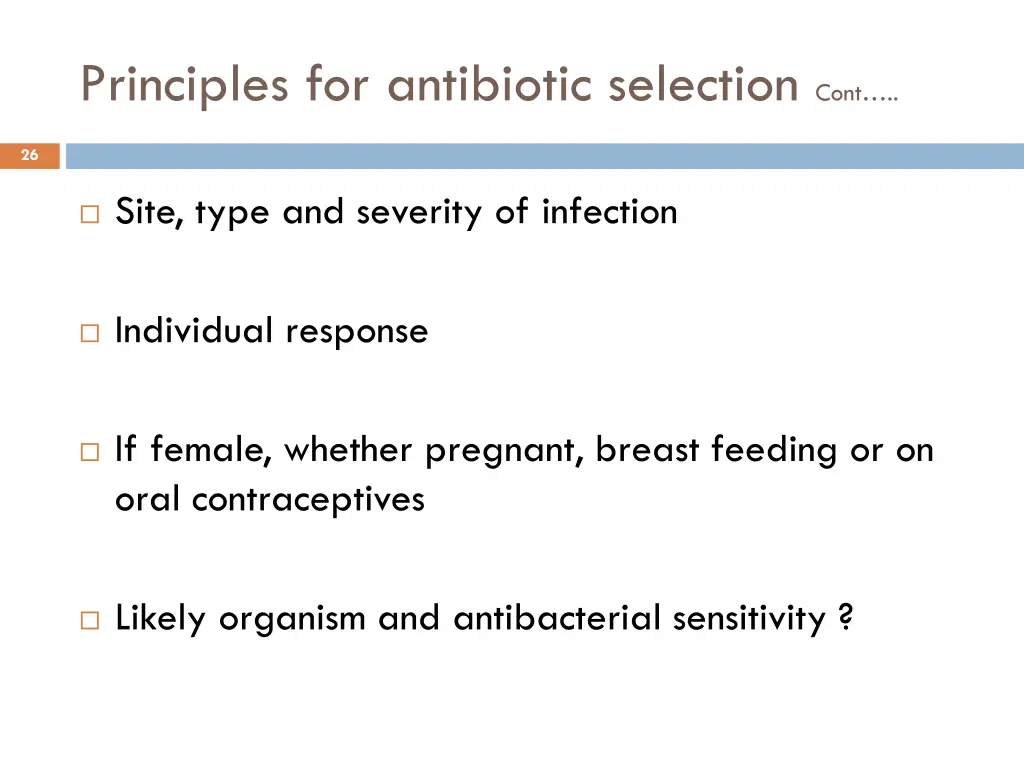 Principles for antibiotic selection Cont…..

26

□ Site, type and severity of infection

□ Individual response

□ If female, whether pregnant, breast feeding or on oral contraceptives

□ Likely organism and antibacterial sensitivity ?